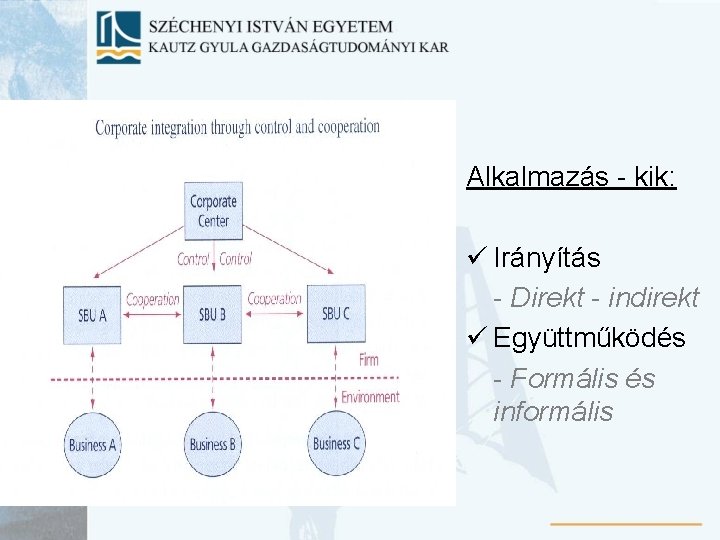 SZÉCHENYI ISTVÁN EGYETEM
KAUTZ GYULA GAZDASÁGTUDOMÁNYI KAR

Corporate integration through control and cooperation

Corporate Center

Control Control

SBU A
Cooperation
SBU B
Cooperation
SBU C

Firm
Environment

Business A
Business B
Business C

Alkalmazás - kik:

✓ Irányítás
- Direkt - indirekt
✓ Együttműködés
- Formális és informális